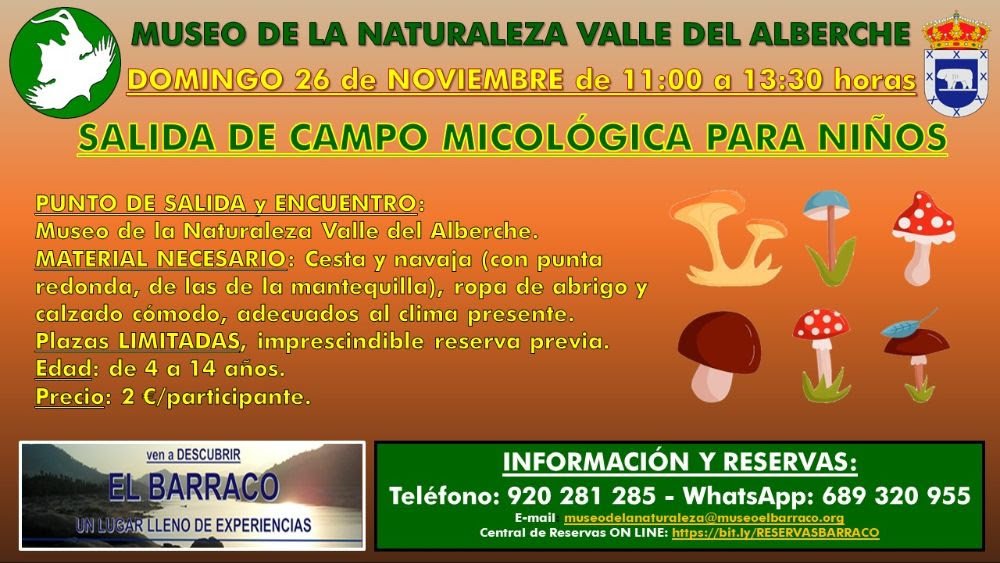 MUSEO DE LA NATURALEZA VALLE DEL ALBERCHE
DOMINGO 26 de NOVIEMBRE de 11:00 a 13:30 horas
SALIDA DE CAMPO MICOLÓGICA PARA NIÑOS

PUNTO DE SALIDA y ENCUENTRO:
Museo de la Naturaleza Valle del Alberche.
MATERIAL NECESARIO: Cesta y navaja (con punta redonda, de las de la mantequilla), ropa de abrigo y calzado cómodo, adecuados al clima presente.
Plazas LIMITADAS, imprescindible reserva previa.
Edad: de 4 a 14 años.
Precio: 2 €/participante.

ven a DESCUBRIR
EL BARRACO
UN LUGAR LLENO DE EXPERIENCIAS

INFORMACIÓN Y RESERVAS:
Teléfono: 920 281 285 - WhatsApp: 689 320 955
E-mail museodelanaturaleza@museoelbarraco.org
Central de Reservas ON LINE: https://bit.ly/RESERVASBARRACO